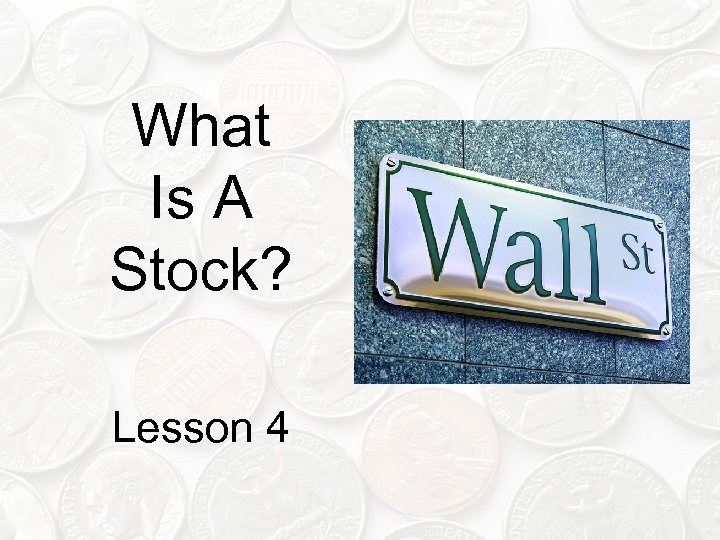 What Is A Stock?

Wall St

Lesson 4